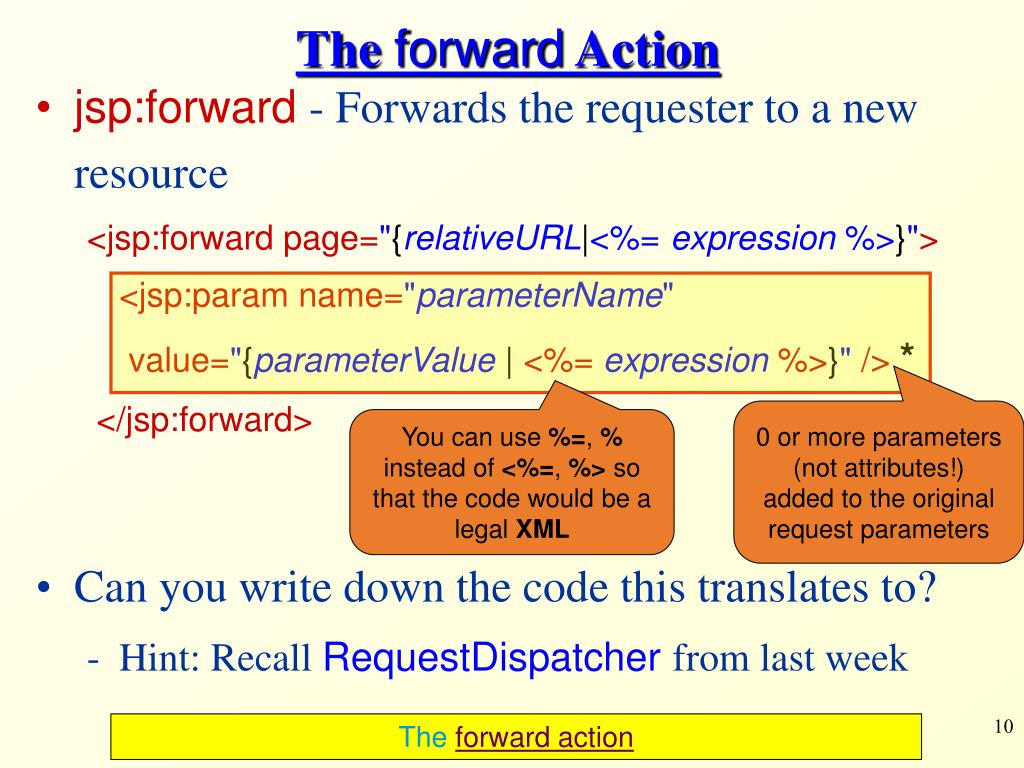 The forward Action

• jsp:forward - Forwards the requester to a new resource

<jsp:forward page="{relativeURL|<%= expression %>}">

<jsp:param name="parameterName"

value="{parameterValue | <%= expression %>}" /> *

</jsp:forward>

You can use %=, % instead of <%=, %> so that the code would be a legal XML

0 or more parameters (not attributes!) added to the original request parameters

• Can you write down the code this translates to?

- Hint: Recall RequestDispatcher from last week

The forward action

10